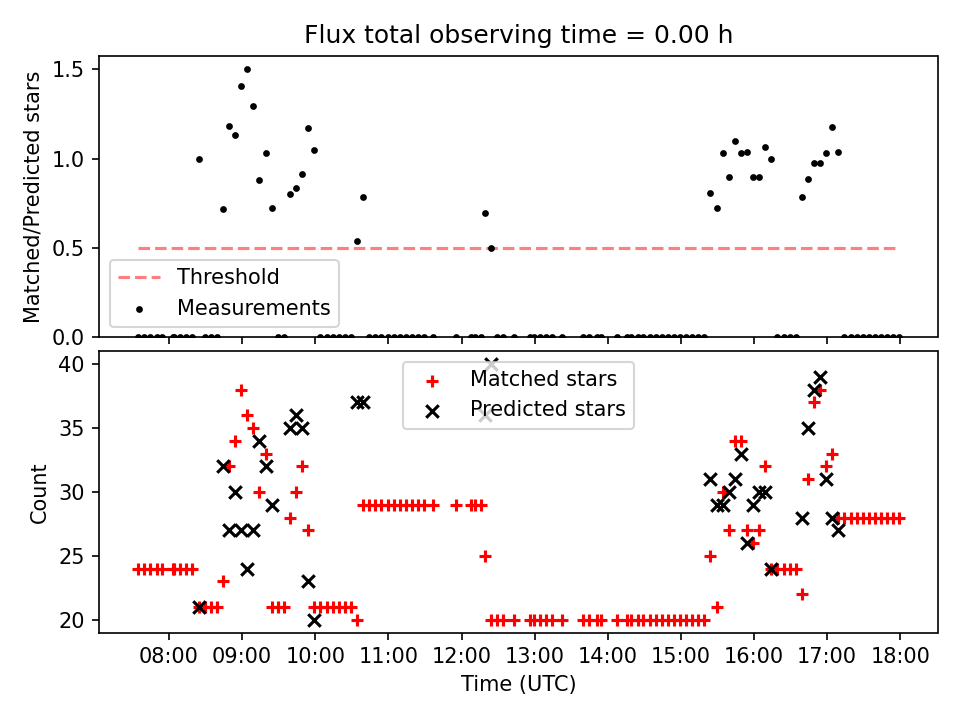 Flux total observing time = 0.00 h

Matched/Predicted stars

1.5
1.0
0.5
0.0

Threshold
Measurements

Count

40
35
30
25
20

Matched stars
Predicted stars

08:00
09:00
10:00
11:00
12:00
13:00
14:00
15:00
16:00
17:00
18:00

Time (UTC)